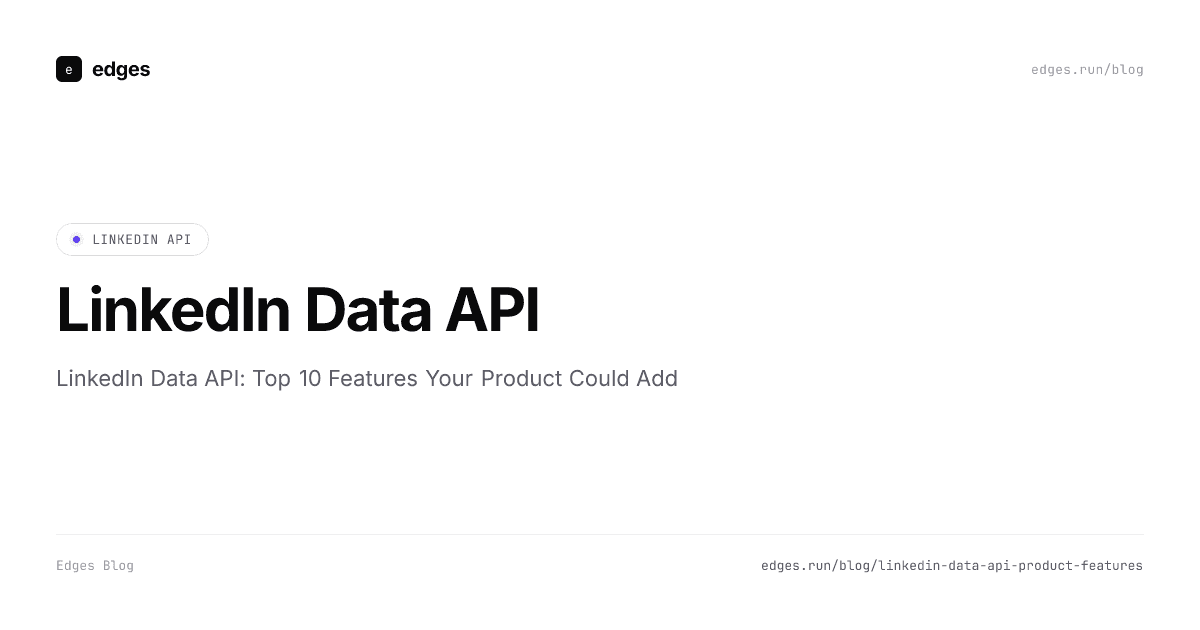 e edges

edges.run/blog

LINKEDIN API

LinkedIn Data API

LinkedIn Data API: Top 10 Features Your Product Could Add

Edges Blog

edges.run/blog/linkedin-data-api-product-features